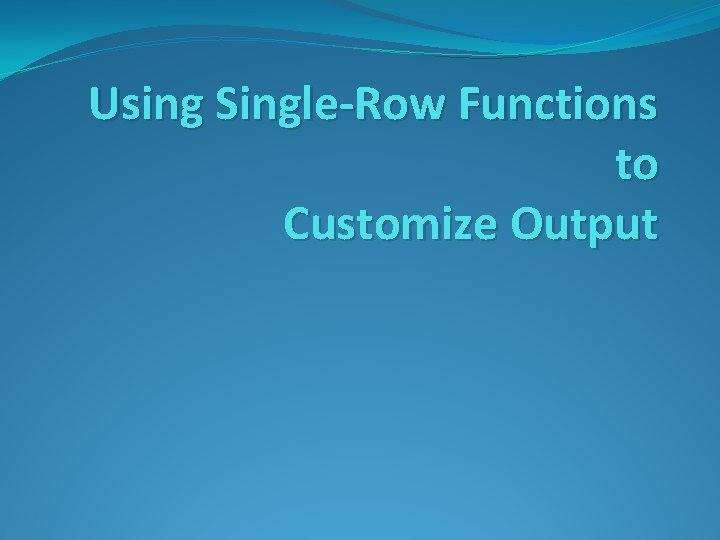 Using Single-Row Functions to Customize Output